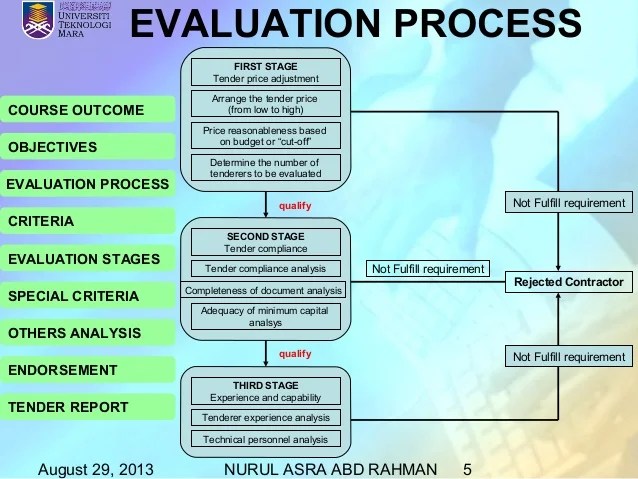 UNIVERSITI TEKNOLOGI MARA

EVALUATION PROCESS

COURSE OUTCOME
OBJECTIVES
EVALUATION PROCESS
CRITERIA
EVALUATION STAGES
SPECIAL CRITERIA
OTHERS ANALYSIS
ENDORSEMENT
TENDER REPORT

FIRST STAGE
Tender price adjustment

Arrange the tender price (from low to high)

Price reasonableness based on budget or "cut-off"

Determine the number of tenderers to be evaluated

qualify

SECOND STAGE
Tender compliance

Tender compliance analysis

Completeness of document analysis

Adequacy of minimum capital analsys

qualify

THIRD STAGE
Experience and capability

Tenderer experience analysis

Technical personnel analysis

Not Fulfill requirement

Not Fulfill requirement

Rejected Contractor

Not Fulfill requirement

August 29, 2013 NURUL ASRA ABD RAHMAN 5